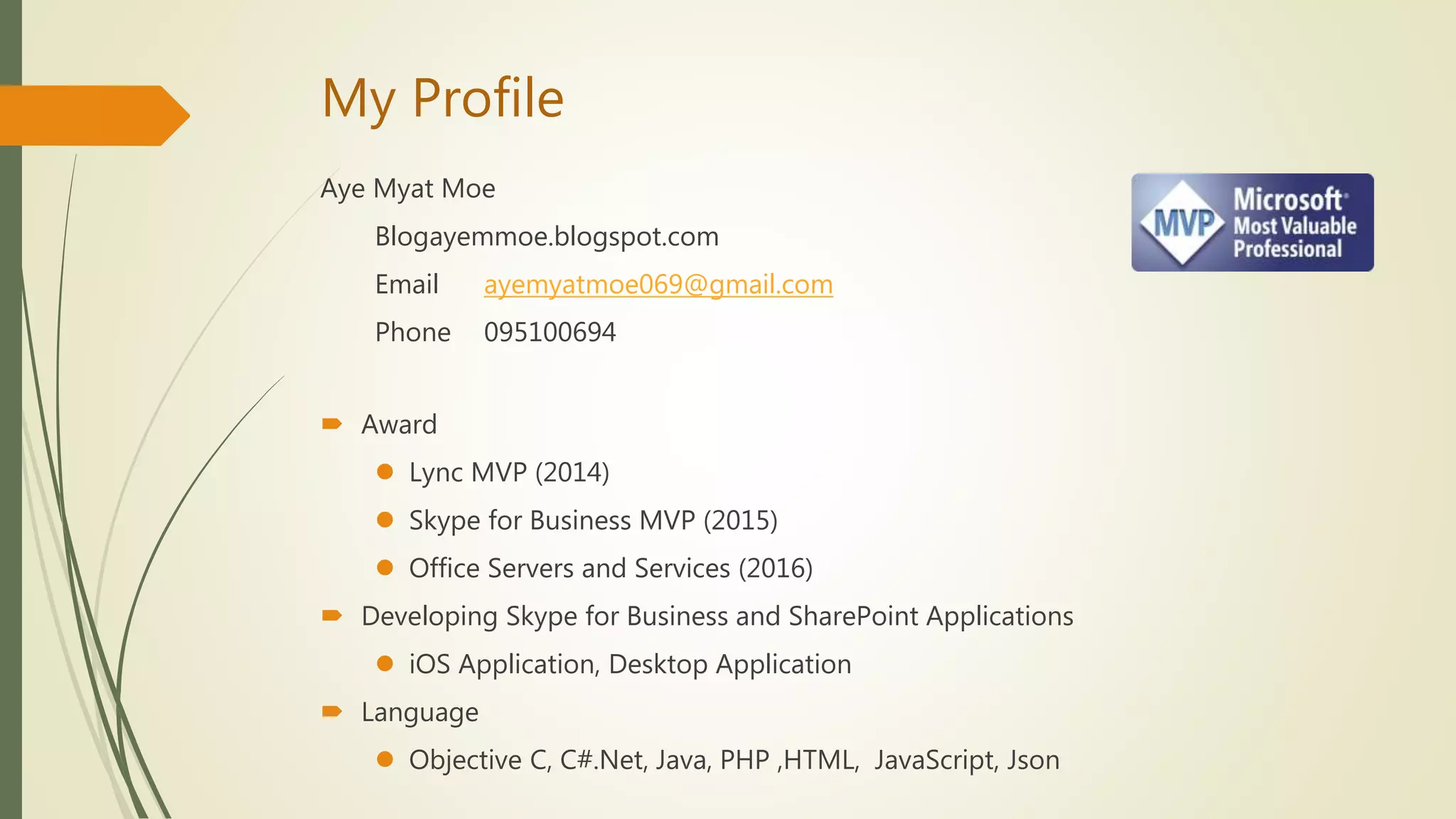 My Profile

Aye Myat Moe

Blogayemmoe.blogspot.com

Email ayemyatmoe069@gmail.com

Phone 095100694

MVP Microsoft Most Valuable Professional

Award

Lync MVP (2014)

Skype for Business MVP (2015)

Office Servers and Services (2016)

Developing Skype for Business and SharePoint Applications

iOS Application, Desktop Application

Language

Objective C, C#.Net, Java, PHP ,HTML, JavaScript, Json